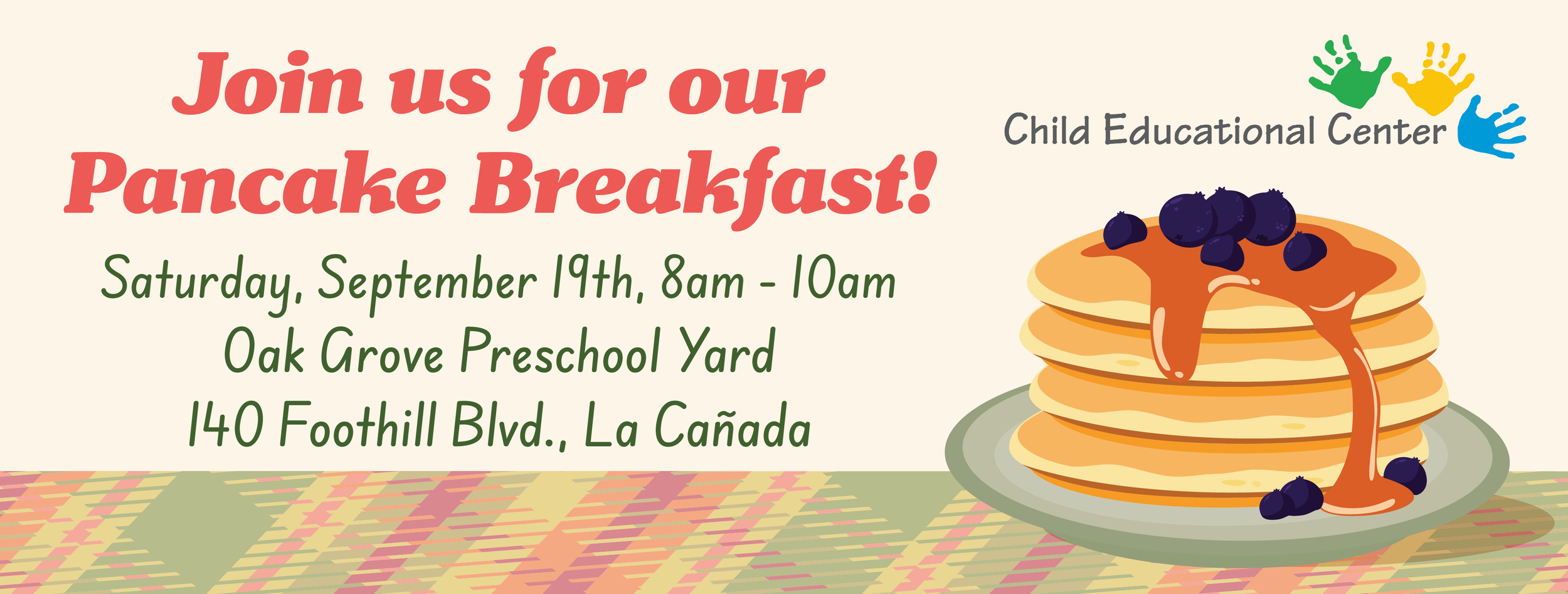 Join us for our Pancake Breakfast!

Saturday, September 19th, 8am - 10am
Oak Grove Preschool Yard
140 Foothill Blvd., La Cañada

Child Educational Center